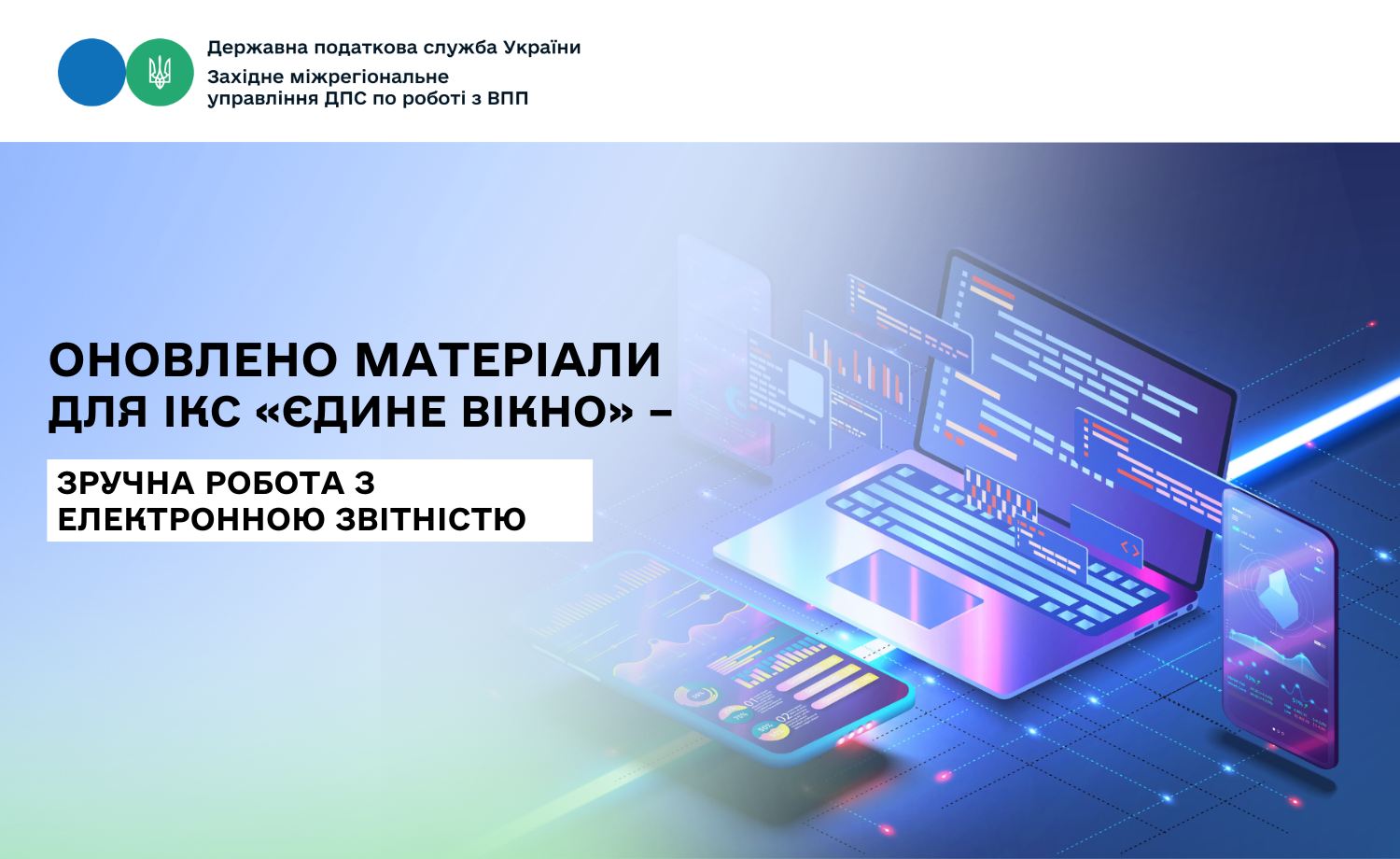 Державна податкова служба України
Західне міжрегіональне управління ДПС по роботі з ВПП

ОНОВЛЕНО МАТЕРІАЛИ ДЛЯ ІКС «ЄДИНЕ ВІКНО» –

ЗРУЧНА РОБОТА З ЕЛЕКТРОННОЮ ЗВІТНІСТЮ